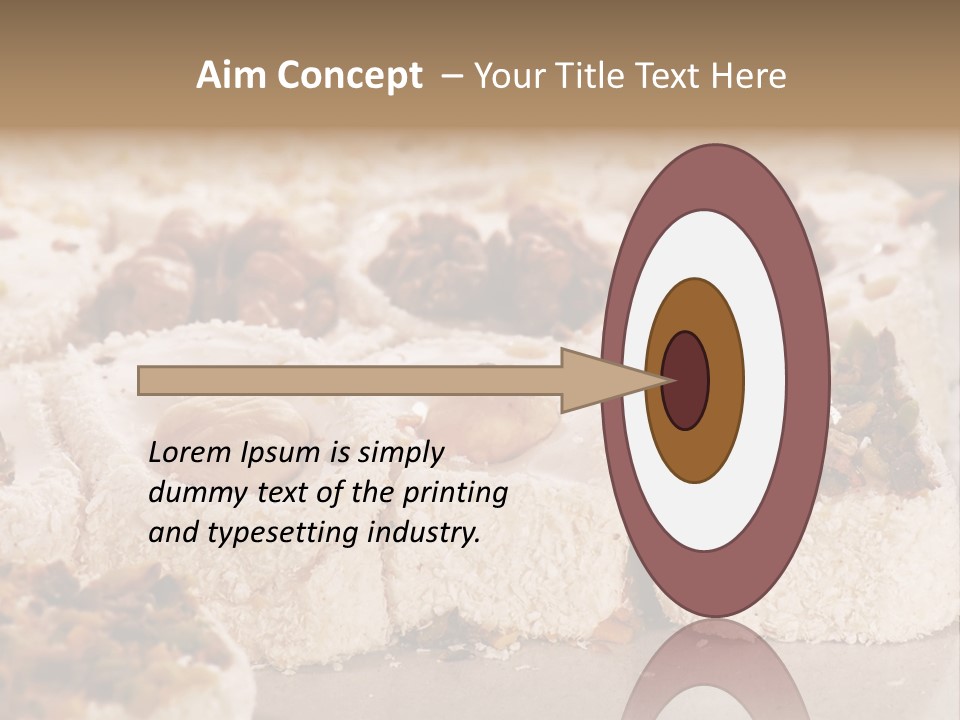 Aim Concept – Your Title Text Here

Lorem Ipsum is simply dummy text of the printing and typesetting industry.